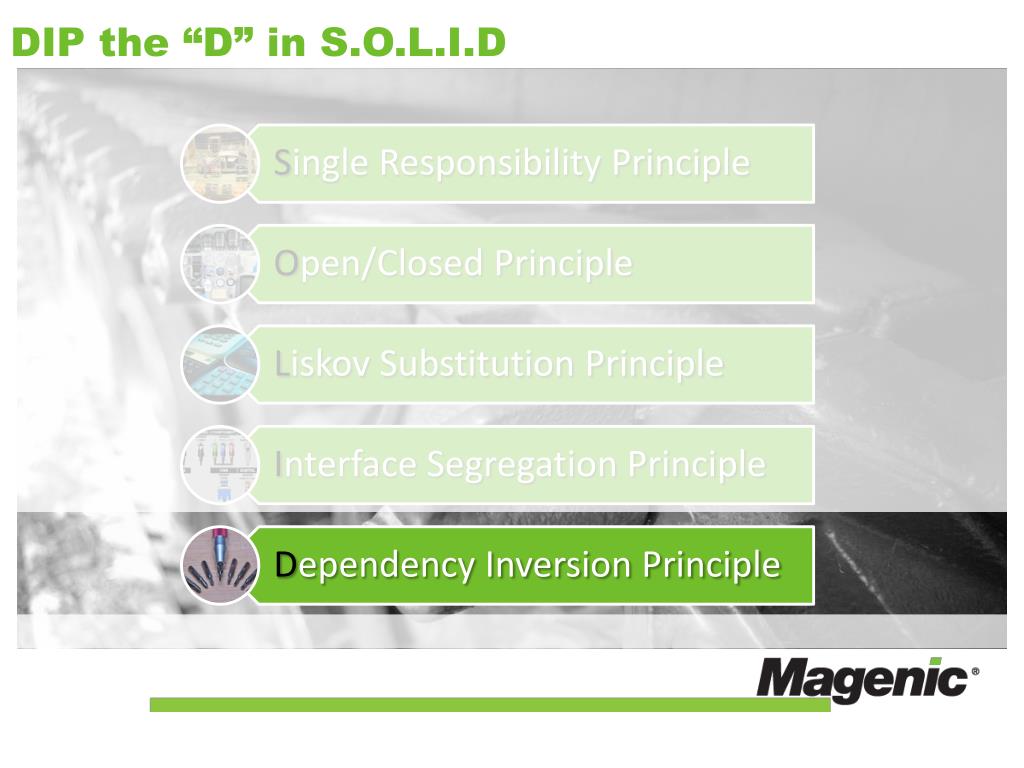 DIP the “D” in S.O.L.I.D

Single Responsibility Principle

Open/Closed Principle

Liskov Substitution Principle

Interface Segregation Principle

Dependency Inversion Principle

Magenic®